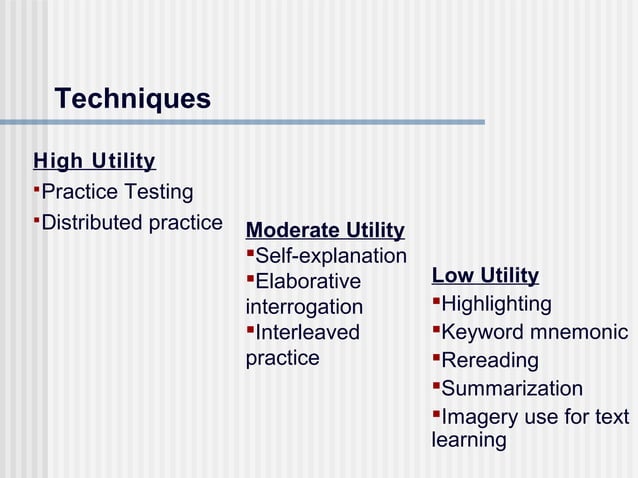 Techniques

High Utility
▪Practice Testing
▪Distributed practice

Moderate Utility
▪Self-explanation
▪Elaborative interrogation
▪Interleaved practice

Low Utility
▪Highlighting
▪Keyword mnemonic
▪Rereading
▪Summarization
▪Imagery use for text learning